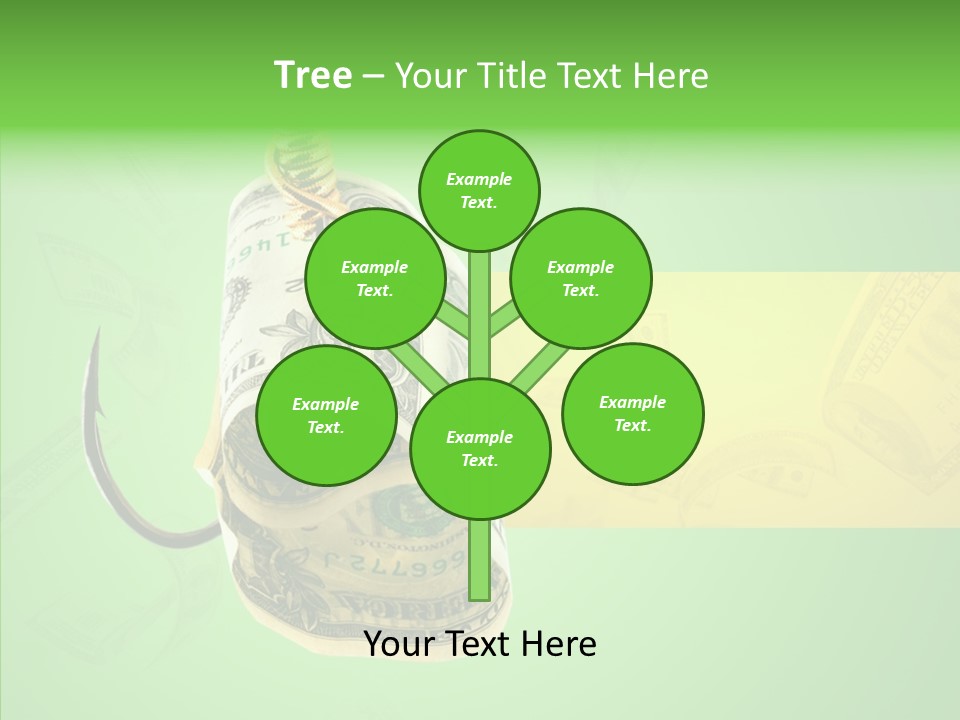 Tree – Your Title Text Here

Example Text.

Example Text.

Example Text.

Example Text.

Example Text.

Example Text.

Your Text Here